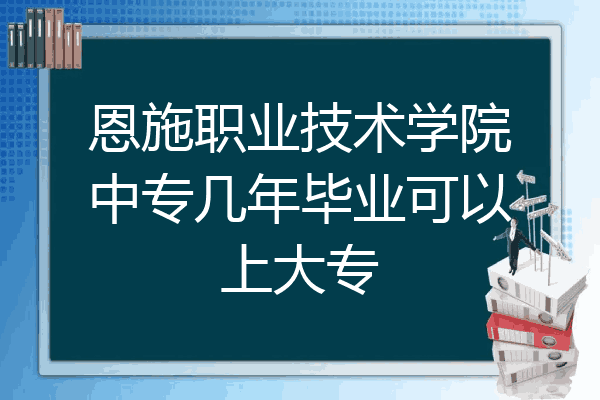 恩施职业技术学院中专几年毕业可以上大专